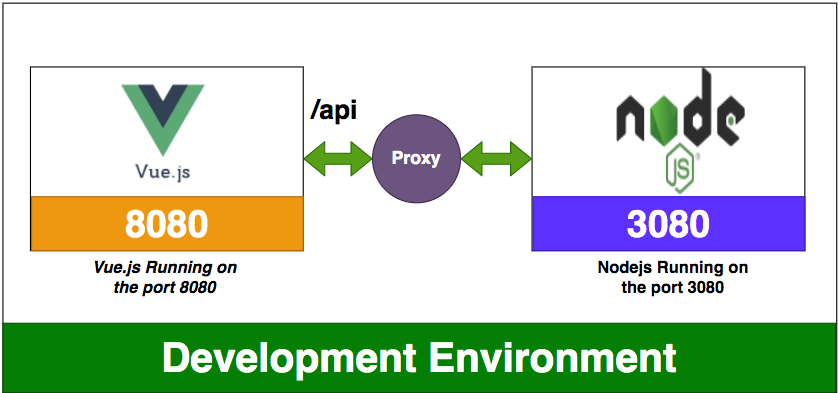 Vue.js

8080

Vue.js Running on the port 8080

/api

Proxy

node JS

3080

Nodejs Running on the port 3080

Development Environment